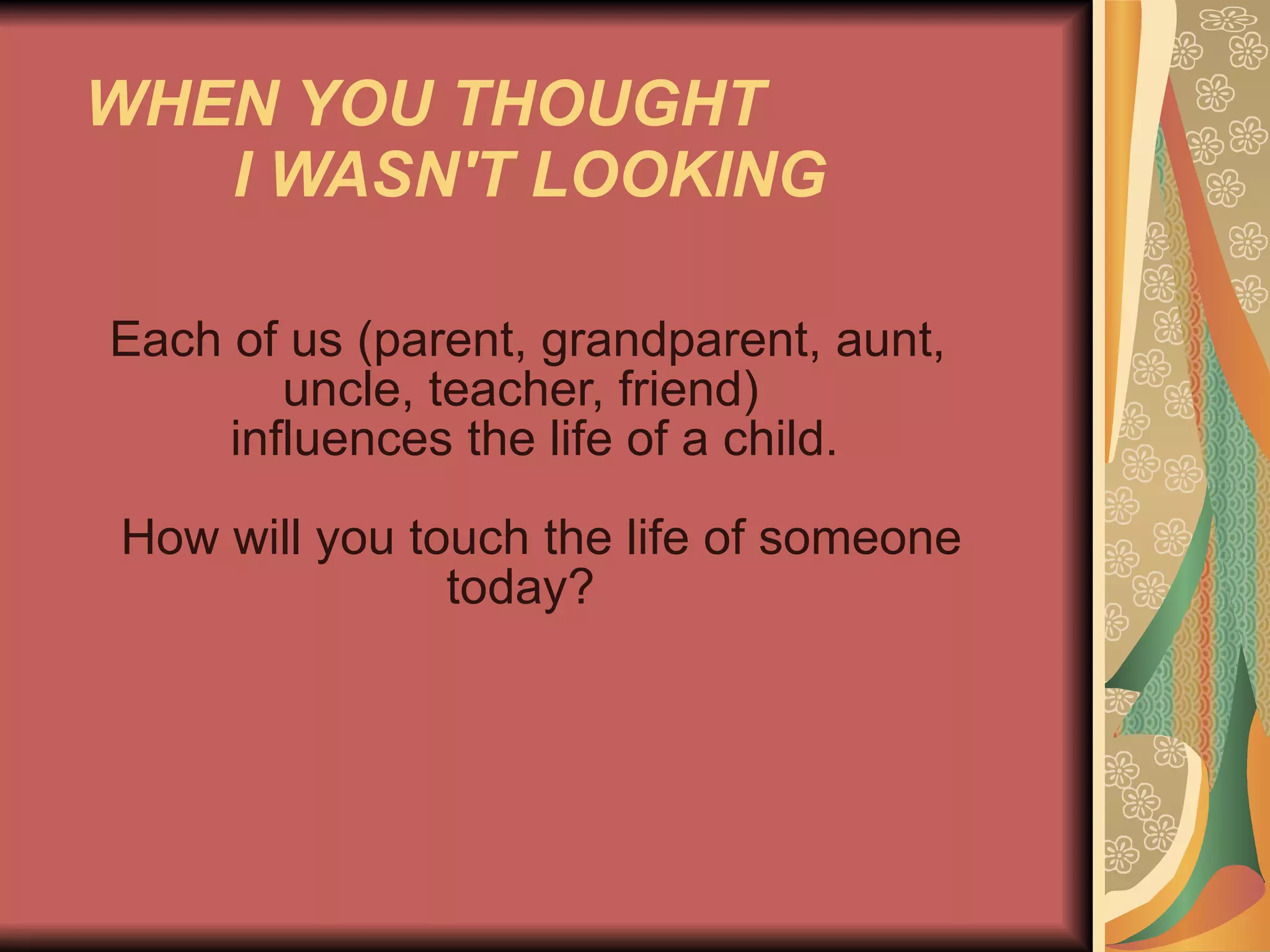 WHEN YOU THOUGHT I WASN'T LOOKING

Each of us (parent, grandparent, aunt, uncle, teacher, friend) influences the life of a child.

How will you touch the life of someone today?